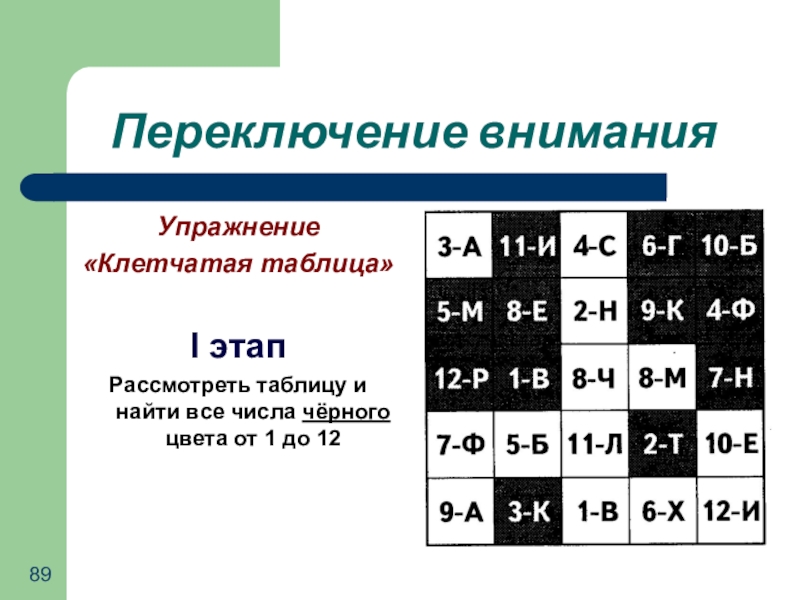 Переключение внимания

Упражнение
«Клетчатая таблица»

I этап

Рассмотреть таблицу и найти все числа чёрного цвета от 1 до 12

| 3-А | 11-И | 4-С | 6-Г | 10-Б |
|---|---|---|---|---|
| 5-М | 8-Е | 2-Н | 9-К | 4-Ф |
| 12-Р | 1-В | 8-Ч | 8-М | 7-Н |
| 7-Ф | 5-Б | 11-Л | 2-Т | 10-Е |
| 9-А | 3-К | 1-В | 6-Х | 12-И |

89